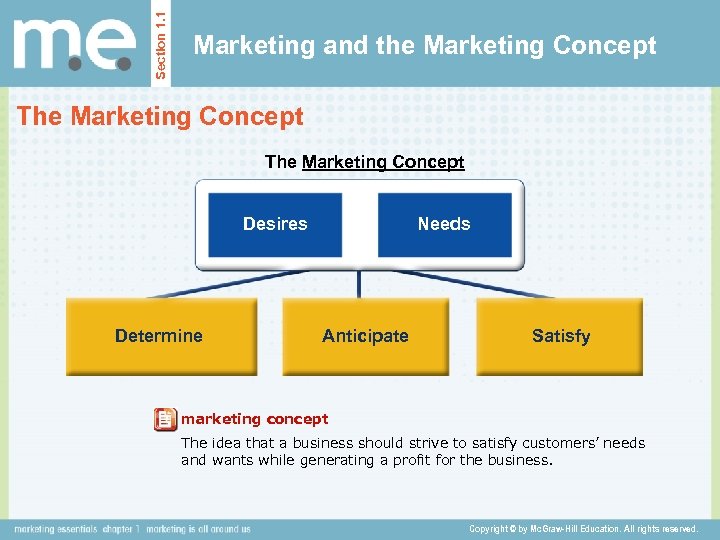 m.e.

Section 1.1

Marketing and the Marketing Concept

The Marketing Concept

The Marketing Concept

Desires

Needs

Determine

Anticipate

Satisfy

marketing concept

The idea that a business should strive to satisfy customers' needs and wants while generating a profit for the business.

marketing essentials chapter 1 marketing is all around us

Copyright © by McGraw-Hill Education. All rights reserved.